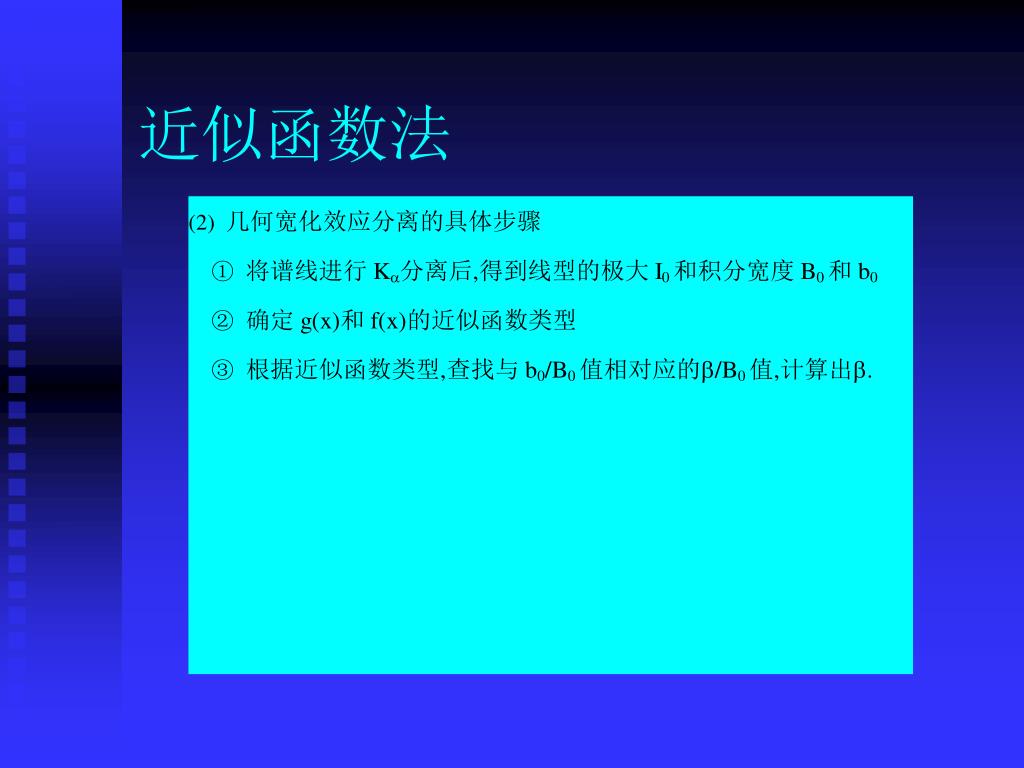 近似函数法

(2) 几何宽化效应分离的具体步骤

① 将谱线进行 $K_\alpha$分离后,得到线型的极大 $I_0$ 和积分宽度 $B_0$ 和 $b_0$

② 确定 g(x)和 f(x)的近似函数类型

③ 根据近似函数类型,查找与 $b_0/B_0$ 值相对应的$\beta/B_0$ 值,计算出$\beta$.